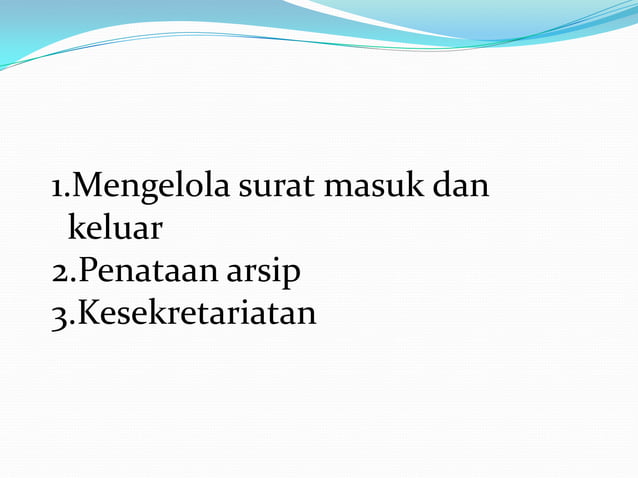 1.Mengelola surat masuk dan keluar
2.Penataan arsip
3.Kesekretariatan